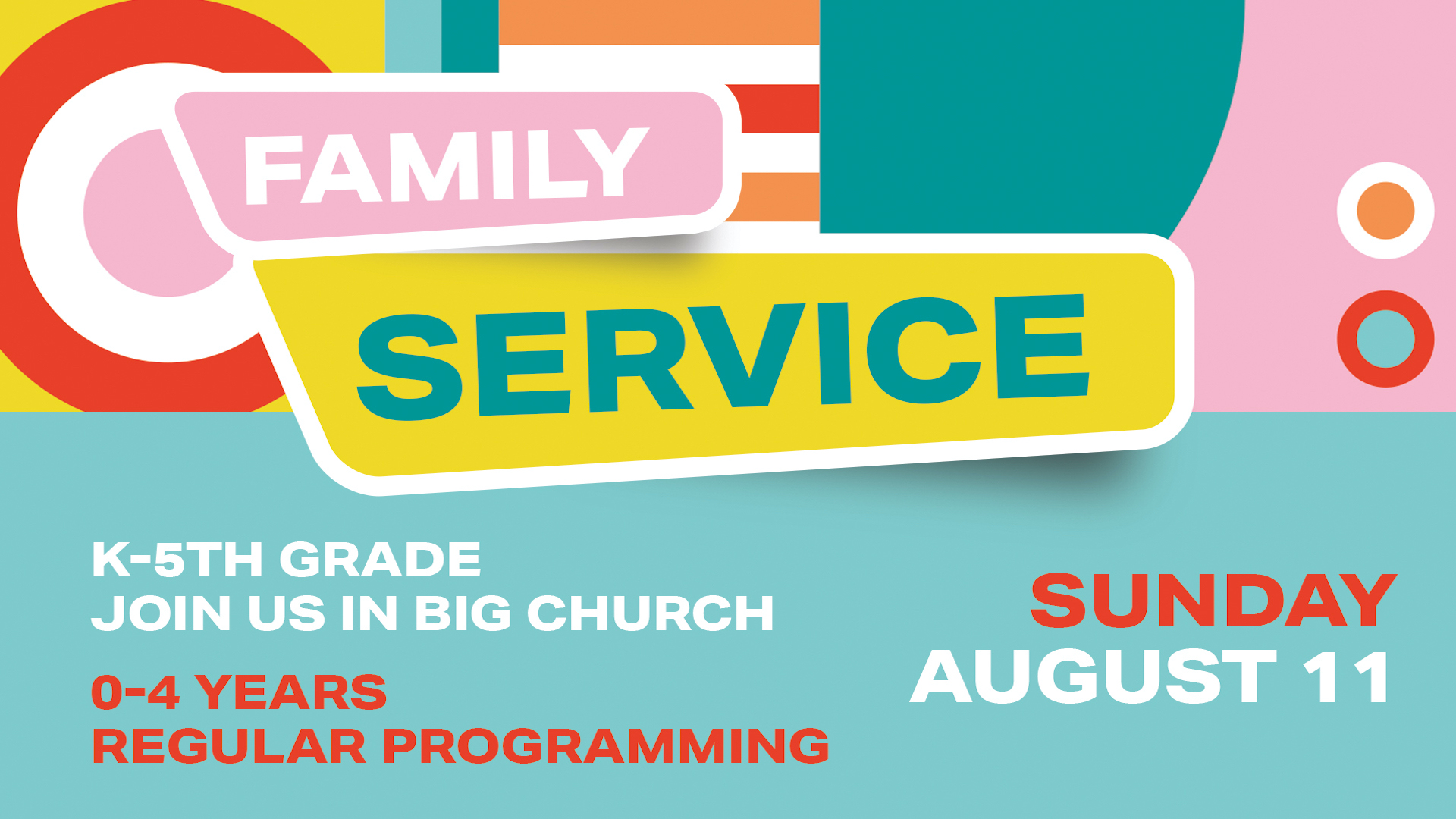 FAMILY
SERVICE

K-5TH GRADE
JOIN US IN BIG CHURCH

0-4 YEARS
REGULAR PROGRAMMING

SUNDAY
AUGUST 11